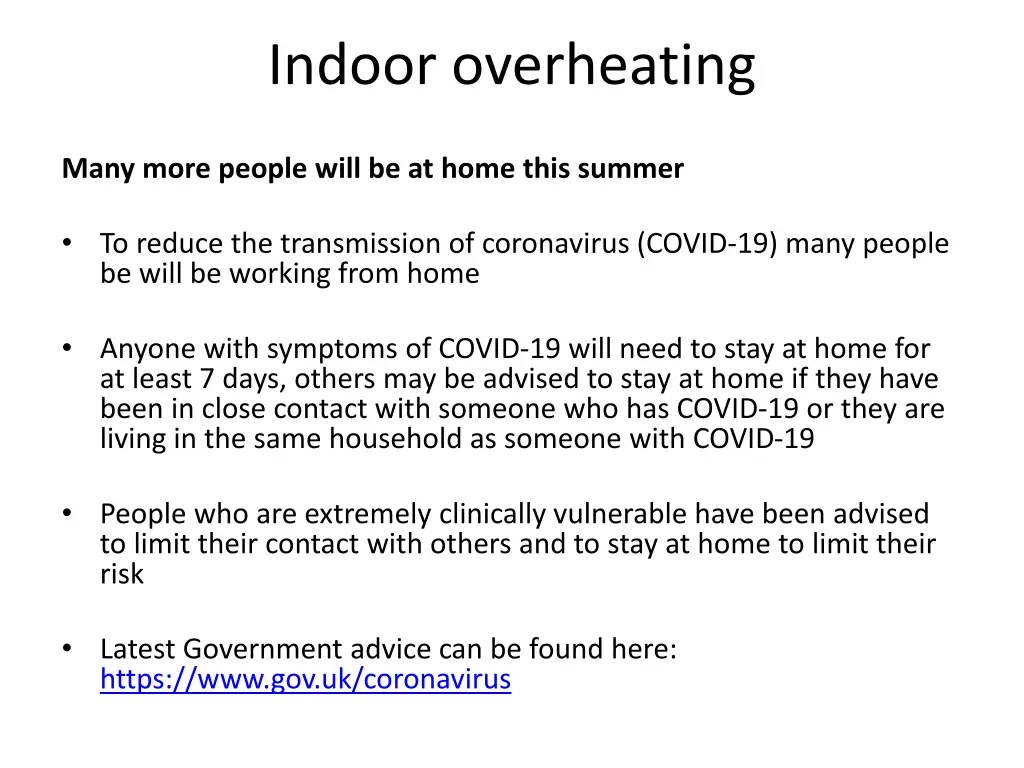 Indoor overheating

Many more people will be at home this summer

• To reduce the transmission of coronavirus (COVID-19) many people be will be working from home

• Anyone with symptoms of COVID-19 will need to stay at home for at least 7 days, others may be advised to stay at home if they have been in close contact with someone who has COVID-19 or they are living in the same household as someone with COVID-19

• People who are extremely clinically vulnerable have been advised to limit their contact with others and to stay at home to limit their risk

• Latest Government advice can be found here: https://www.gov.uk/coronavirus